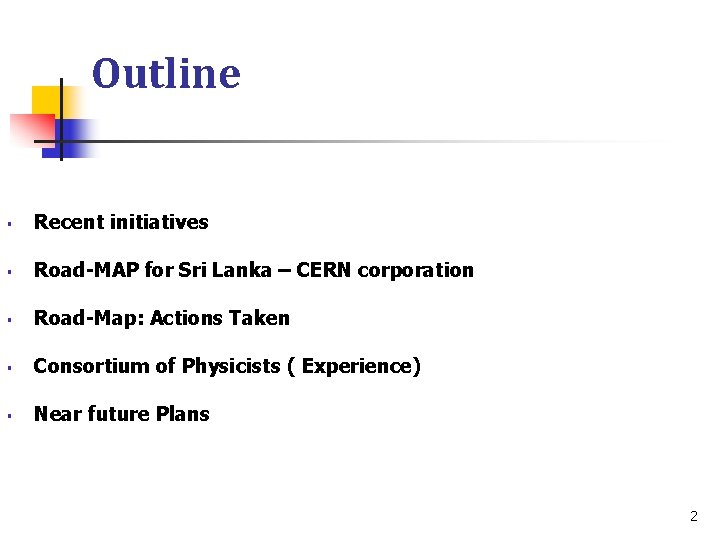 Outline

- Recent initiatives
- Road-MAP for Sri Lanka – CERN corporation
- Road-Map: Actions Taken
- Consortium of Physicists ( Experience)
- Near future Plans

2